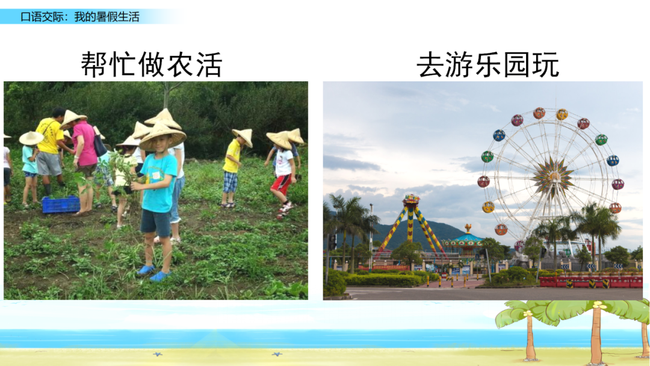 口语交际：我的暑假生活

帮忙做农活

去游乐园玩